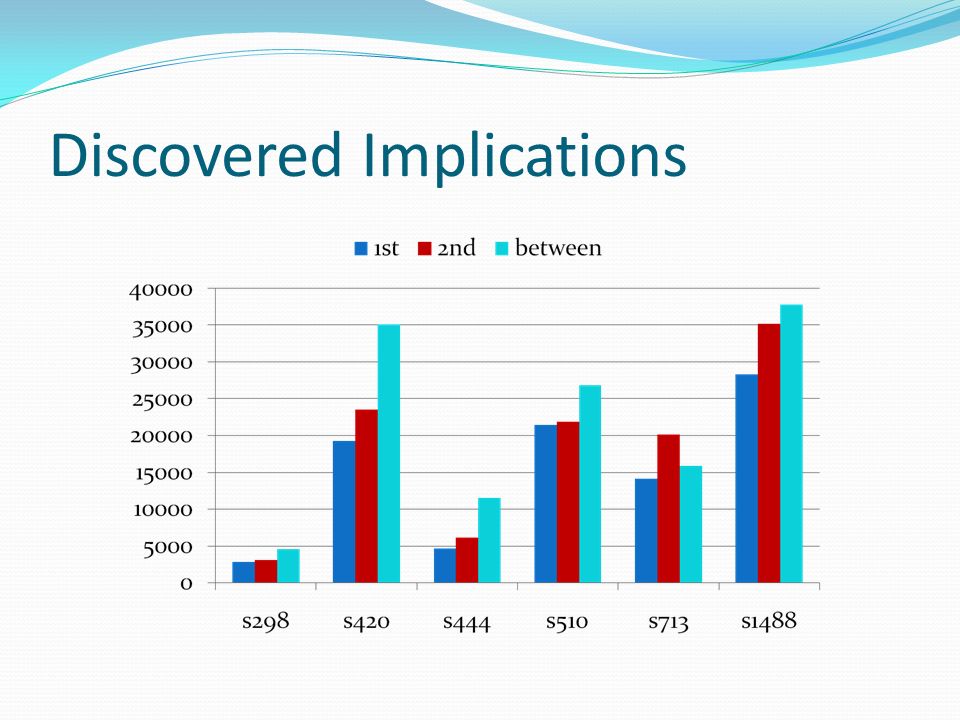 Discovered Implications

1st 2nd between

40000
35000
30000
25000
20000
15000
10000
5000
0

s298 s420 s444 s510 s713 s1488